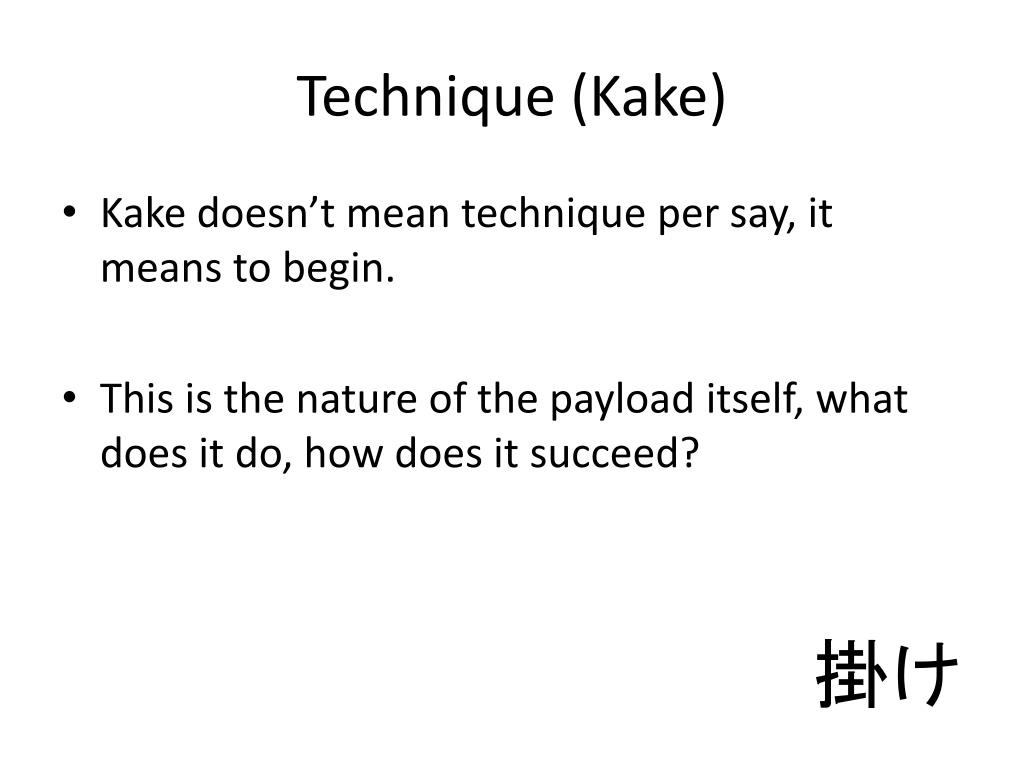 Technique (Kake)

• Kake doesn’t mean technique per say, it means to begin.

• This is the nature of the payload itself, what does it do, how does it succeed?

掛け